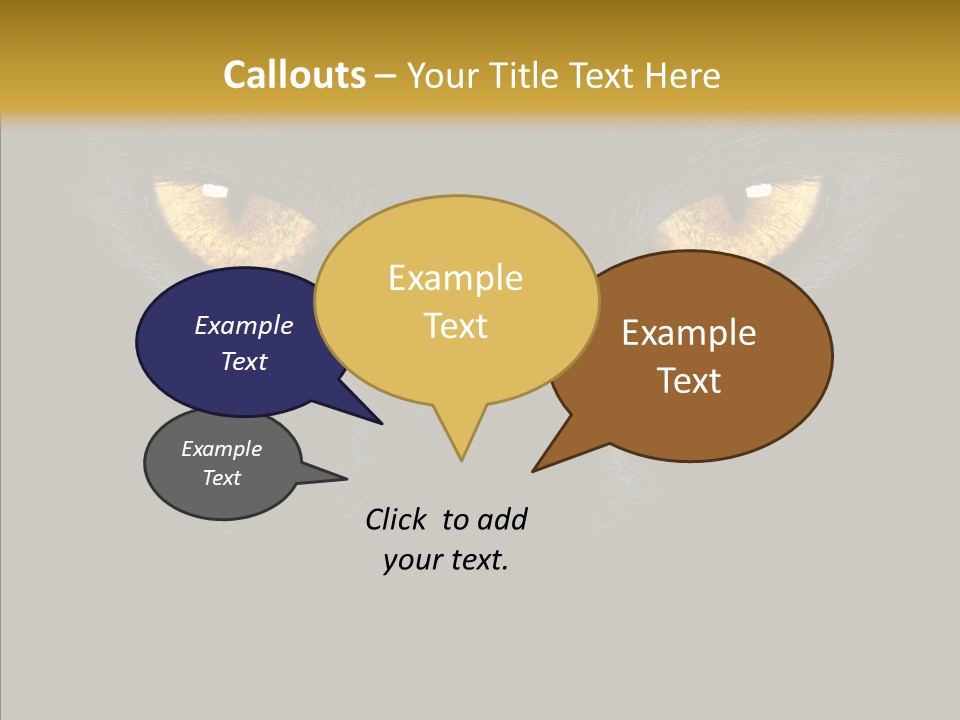 Callouts – Your Title Text Here

Example Text

Example Text

Example Text

Example Text

Click to add your text.